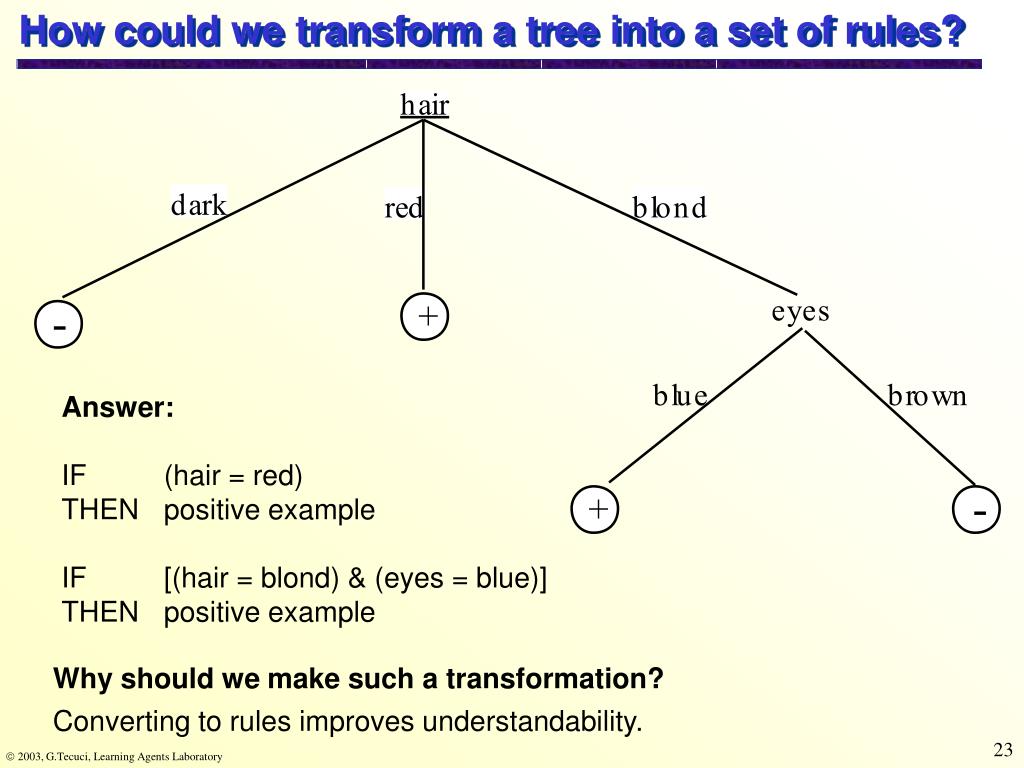 How could we transform a tree into a set of rules?

hair

dark

red

blond

-

+

eyes

blue

brown

+

-

Answer:

IF (hair = red)
THEN positive example

IF [(hair = blond) & (eyes = blue)]
THEN positive example

Why should we make such a transformation?

Converting to rules improves understandability.

© 2003, G.Tecuci, Learning Agents Laboratory

23